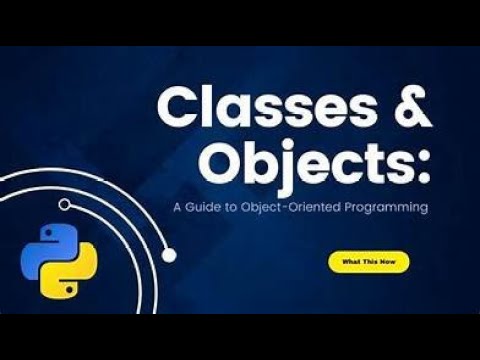 Classes & Objects:

A Guide to Object-Oriented Programming

What This Now